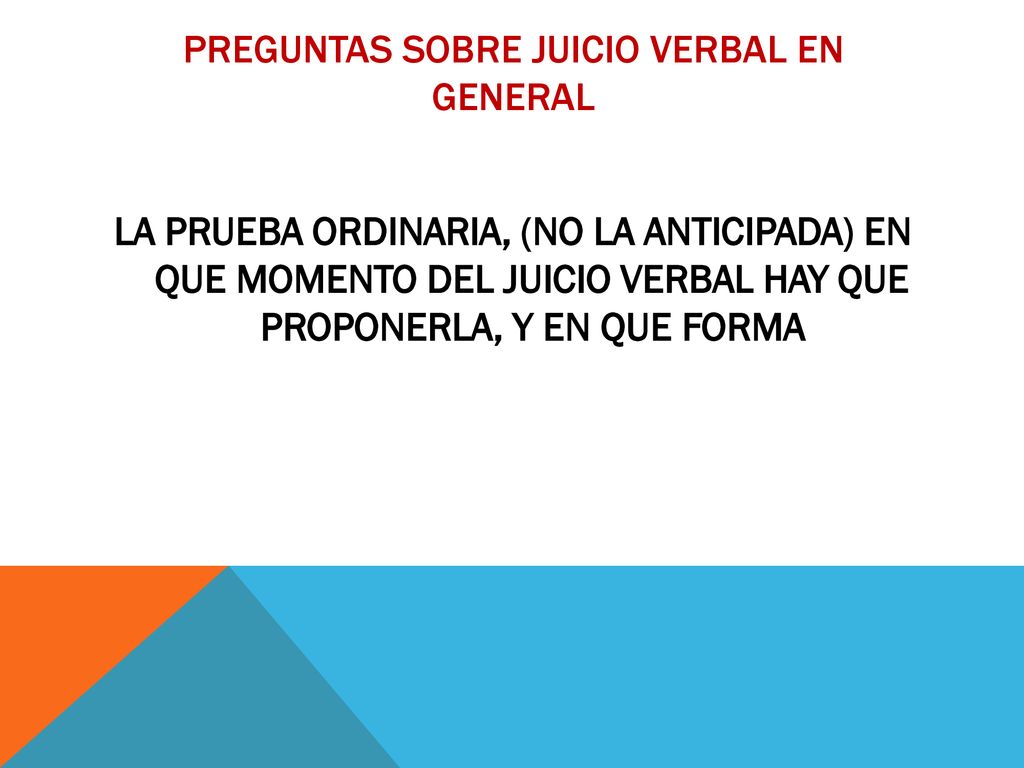 PREGUNTAS SOBRE JUICIO VERBAL EN GENERAL

LA PRUEBA ORDINARIA, (NO LA ANTICIPADA) EN QUE MOMENTO DEL JUICIO VERBAL HAY QUE PROPONERLA, Y EN QUE FORMA